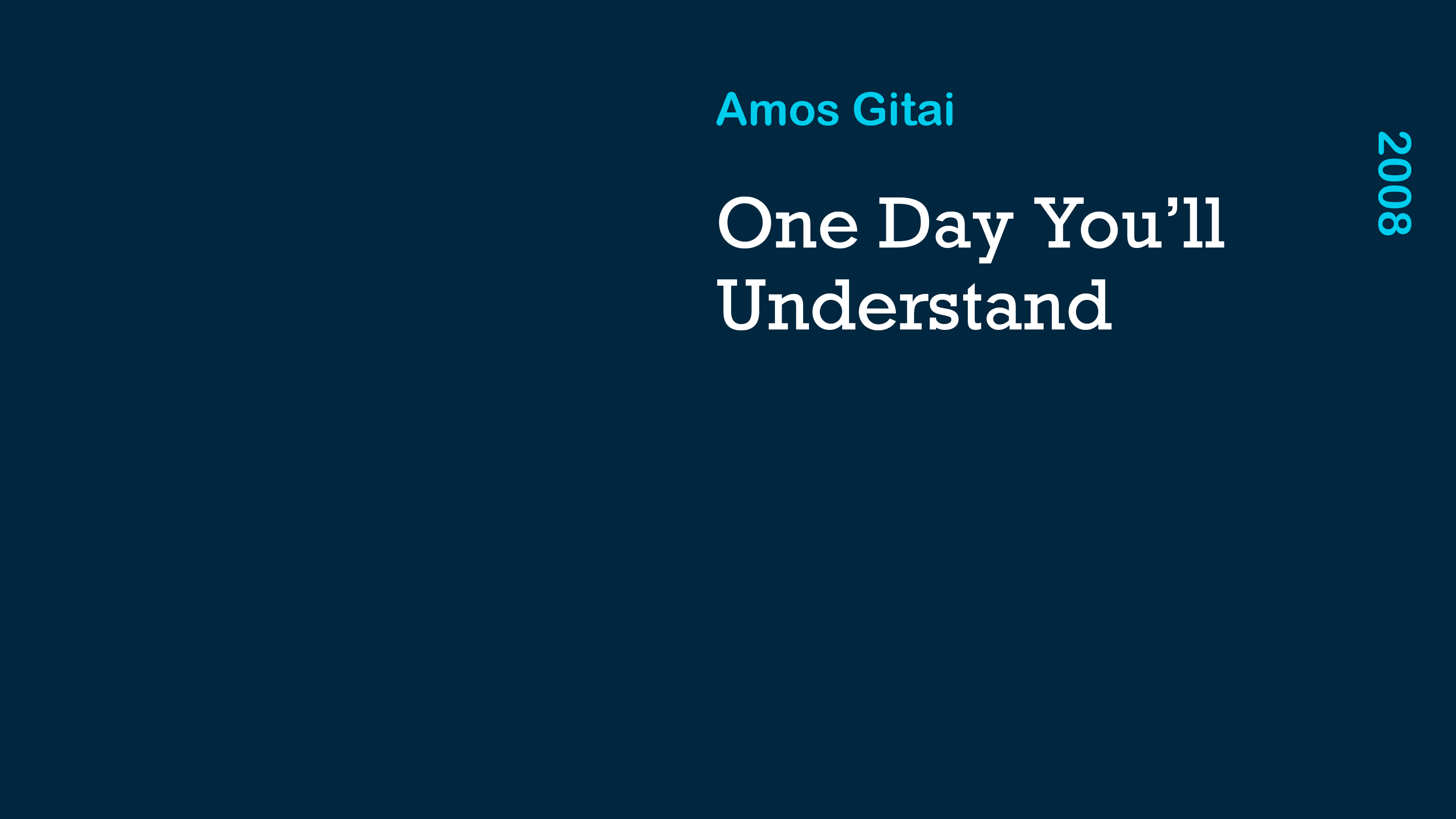 Amos Gitai

One Day You’ll Understand

2008